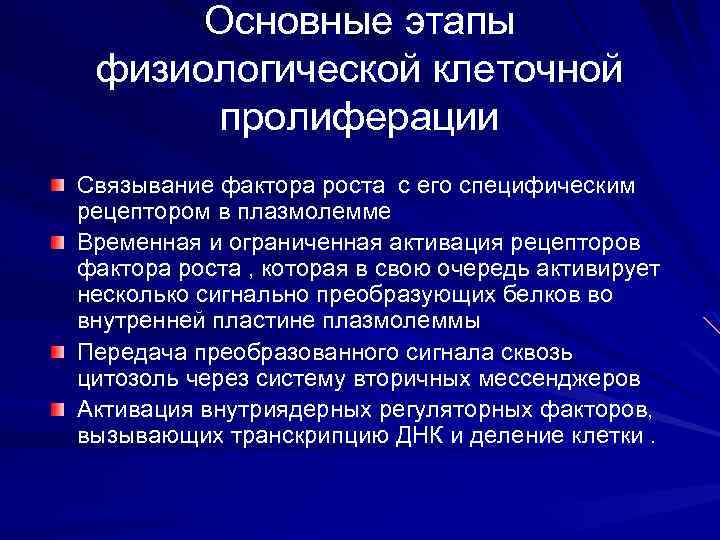 Основные этапы физиологической клеточной пролиферации

Связывание фактора роста с его специфическим рецептором в плазмолемме

Временная и ограниченная активация рецепторов фактора роста , которая в свою очередь активирует несколько сигнально преобразующих белков во внутренней пластине плазмолеммы

Передача преобразованного сигнала сквозь цитозоль через систему вторичных мессенджеров

Активация внутриядерных регуляторных факторов, вызывающих транскрипцию ДНК и деление клетки .